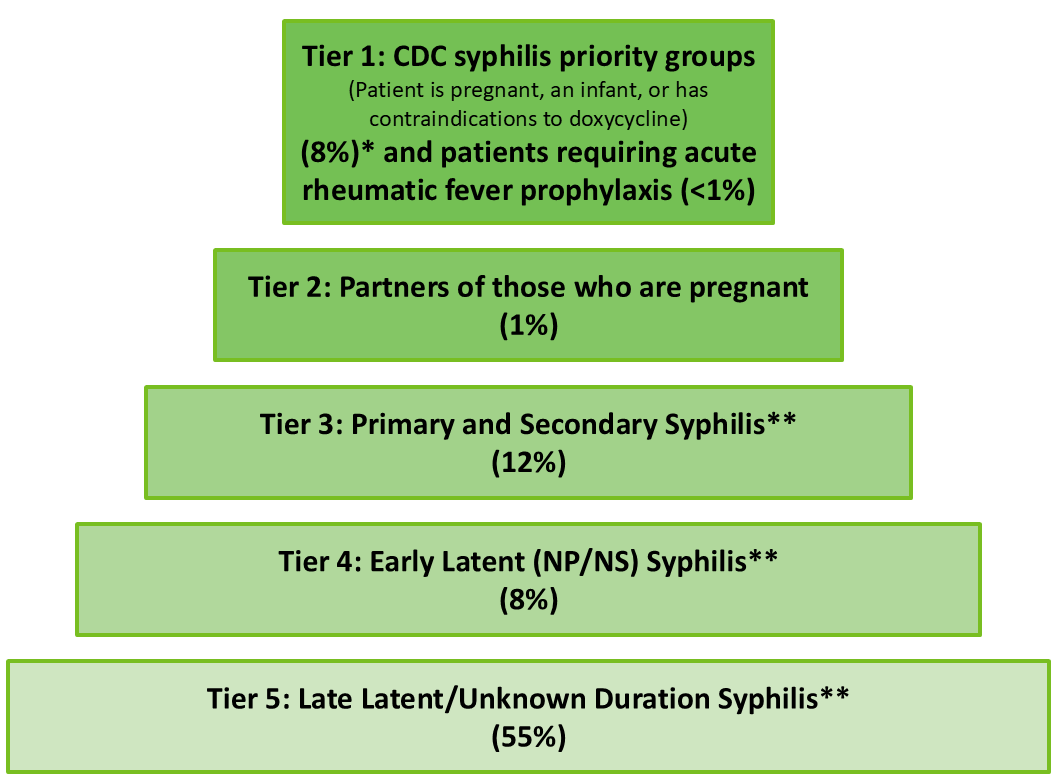 Tier 1: CDC syphilis priority groups
(Patient is pregnant, an infant, or has contraindications to doxycycline)
(8%)* and patients requiring acute rheumatic fever prophylaxis (<1%)

Tier 2: Partners of those who are pregnant
(1%)

Tier 3: Primary and Secondary Syphilis**
(12%)

Tier 4: Early Latent (NP/NS) Syphilis**
(8%)

Tier 5: Late Latent/Unknown Duration Syphilis**
(55%)